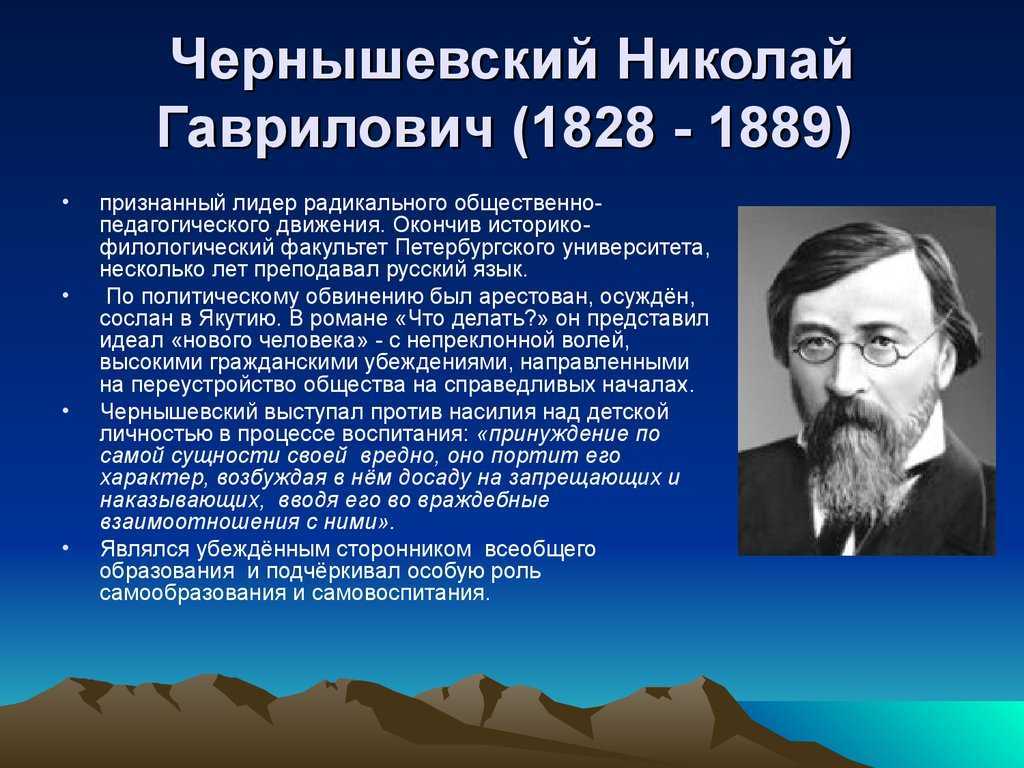 Чернышевский Николай Гаврилович (1828 - 1889)

• признанный лидер радикального общественно-педагогического движения. Окончив историко-филологический факультет Петербургского университета, несколько лет преподавал русский язык.

• По политическому обвинению был арестован, осуждён, сослан в Якутию. В романе «Что делать?» он представил идеал «нового человека» - с непреклонной волей, высокими гражданскими убеждениями, направленными на переустройство общества на справедливых началах.

• Чернышевский выступал против насилия над детской личностью в процессе воспитания: «принуждение по самой сущности своей вредно, оно портит его характер, возбуждая в нём досаду на запрещающих и наказывающих, вводя его во враждебные взаимоотношения с ними».

• Являлся убеждённым сторонником всеобщего образования и подчёркивал особую роль самообразования и самовоспитания.